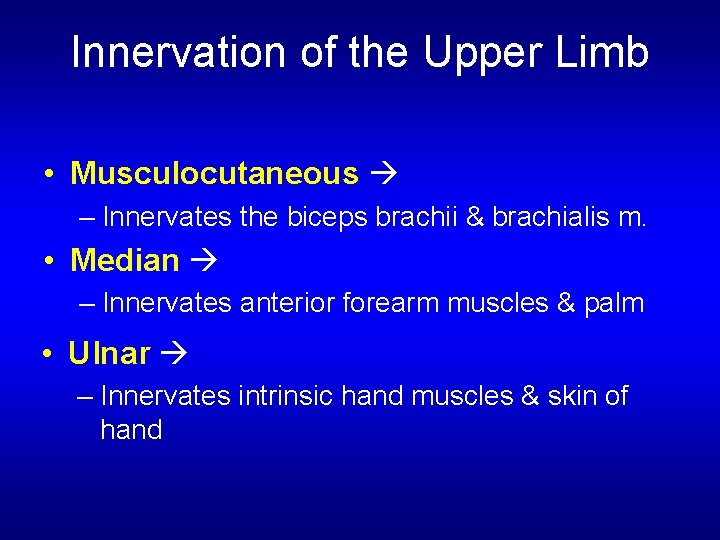 Innervation of the Upper Limb

• Musculocutaneous →
– Innervates the biceps brachii & brachialis m.

• Median →
– Innervates anterior forearm muscles & palm

• Ulnar →
– Innervates intrinsic hand muscles & skin of hand